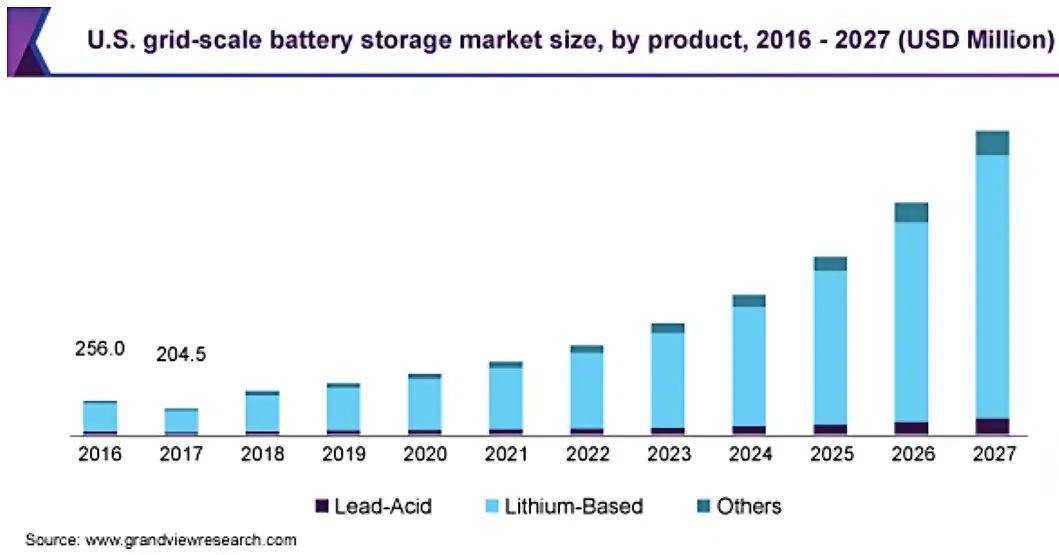 U.S. grid-scale battery storage market size, by product, 2016 - 2027 (USD Million)

256.0
204.5

2016
2017
2018
2019
2020
2021
2022
2023
2024
2025
2026
2027

Lead-Acid
Lithium-Based
Others

Source: www.grandviewresearch.com